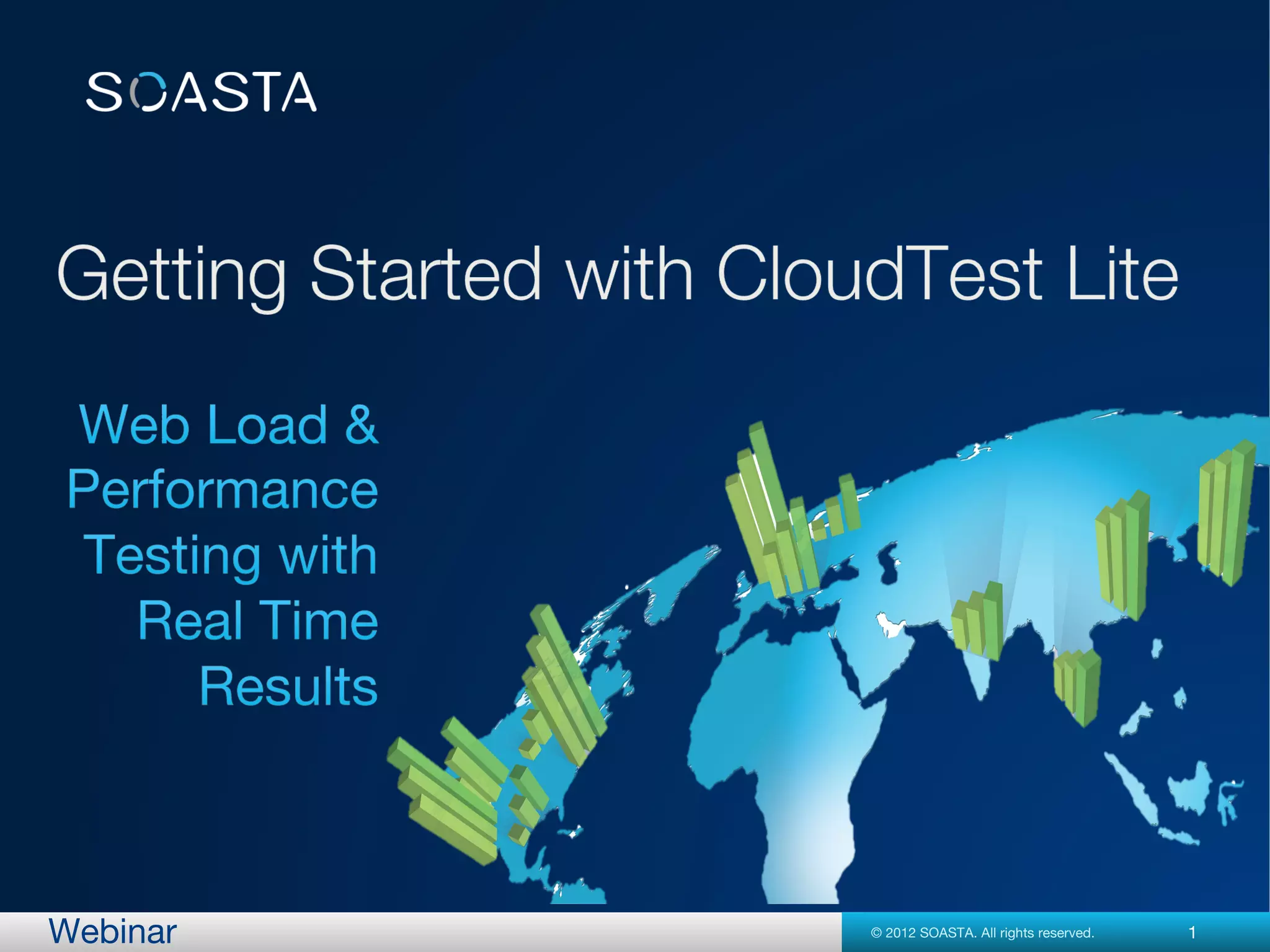 SOASTA

Getting Started with CloudTest Lite

Web Load & Performance Testing with Real Time Results

Webinar

© 2012 SOASTA. All rights reserved.

1